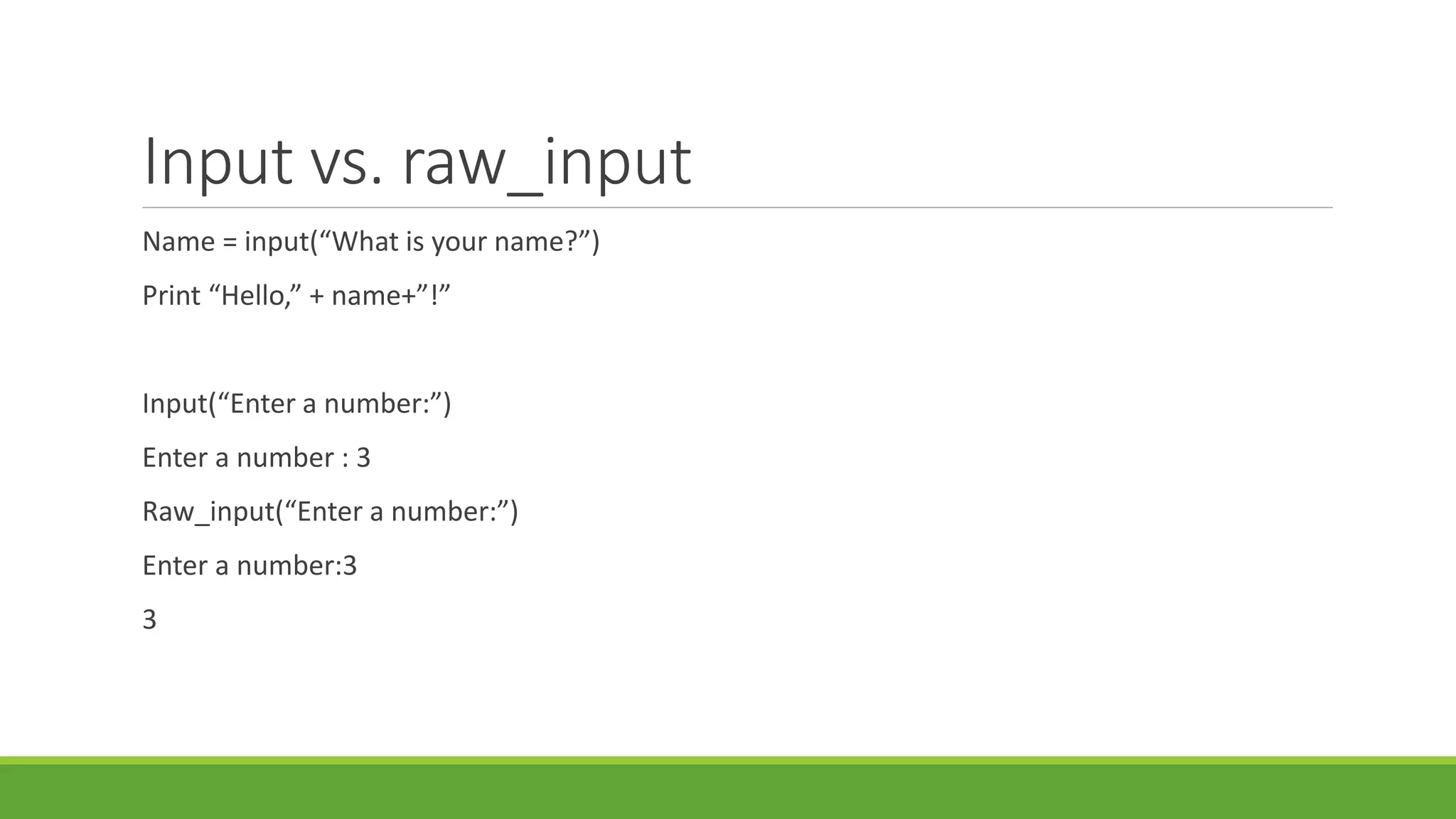 Input vs. raw_input

Name = input(“What is your name?”)

Print “Hello,” + name+”!”

Input(“Enter a number:”)

Enter a number : 3

Raw_input(“Enter a number:”)

Enter a number:3

3